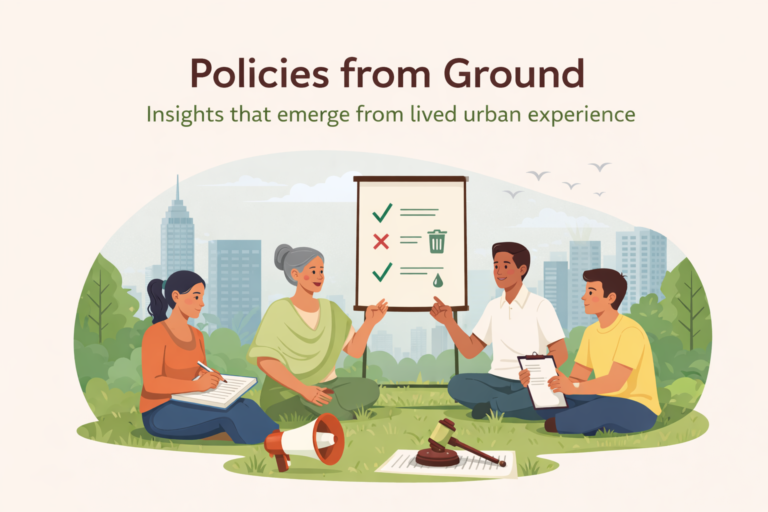 Policies from Ground

Insights that emerge from lived urban experience